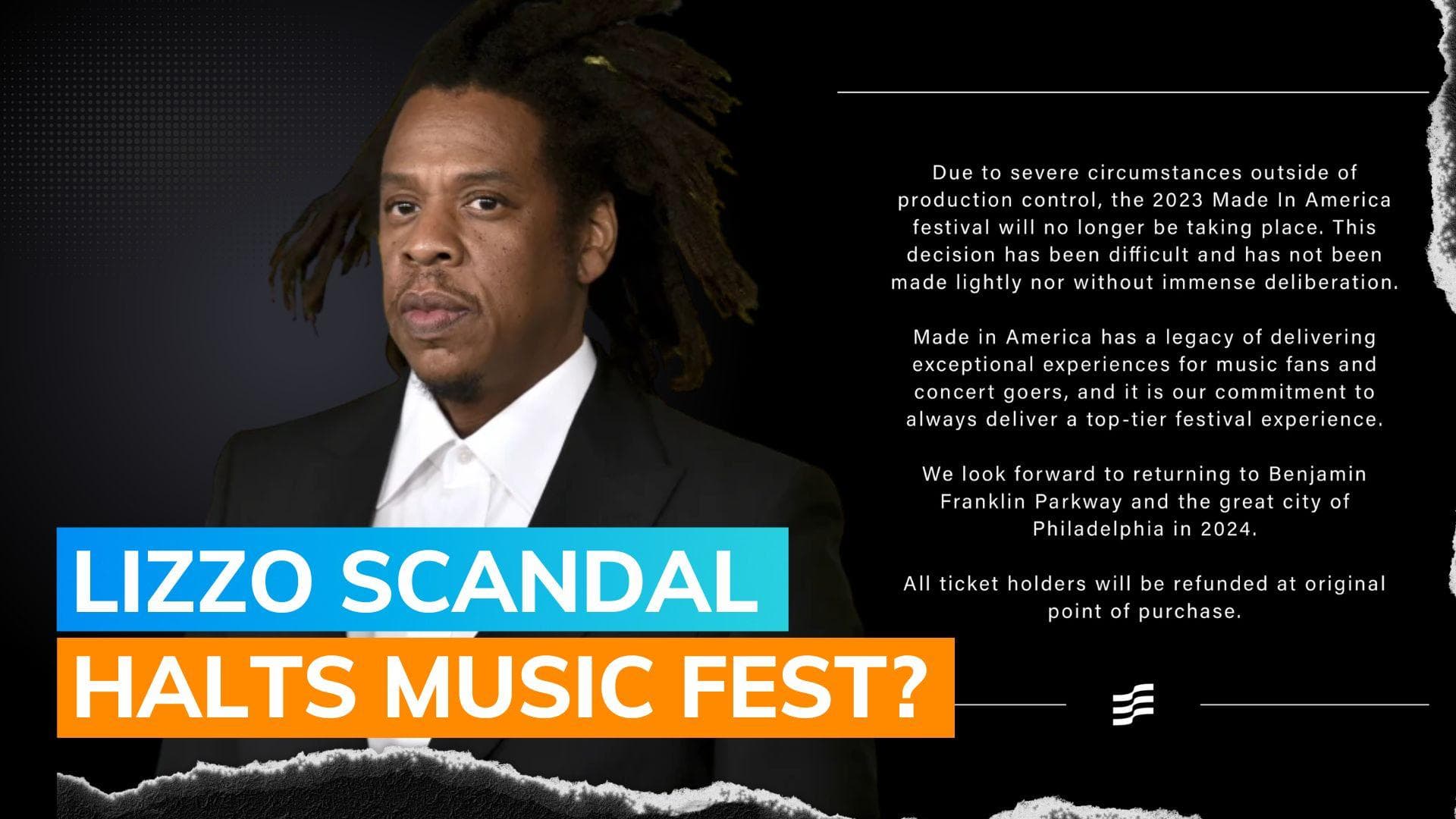 Due to severe circumstances outside of production control, the 2023 Made In America festival will no longer be taking place. This decision has been difficult and has not been made lightly nor without immense deliberation.

Made in America has a legacy of delivering exceptional experiences for music fans and concert goers, and it is our commitment to always deliver a top-tier festival experience.

We look forward to returning to Benjamin Franklin Parkway and the great city of Philadelphia in 2024.

All ticket holders will be refunded at original point of purchase.

LIZZO SCANDAL
HALTS MUSIC FEST?